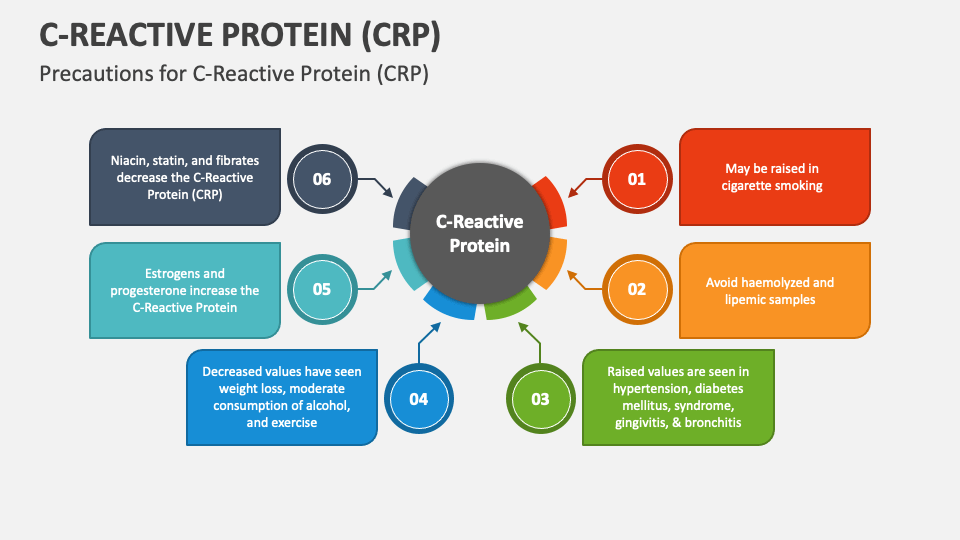 C-REACTIVE PROTEIN (CRP)

Precautions for C-Reactive Protein (CRP)

C-Reactive Protein

01

May be raised in cigarette smoking

02

Avoid haemolyzed and lipemic samples

03

Raised values are seen in hypertension, diabetes mellitus, syndrome, gingivitis, & bronchitis

04

Decreased values have seen weight loss, moderate consumption of alcohol, and exercise

05

Estrogens and progesterone increase the C-Reactive Protein

06

Niacin, statin, and fibrates decrease the C-Reactive Protein (CRP)